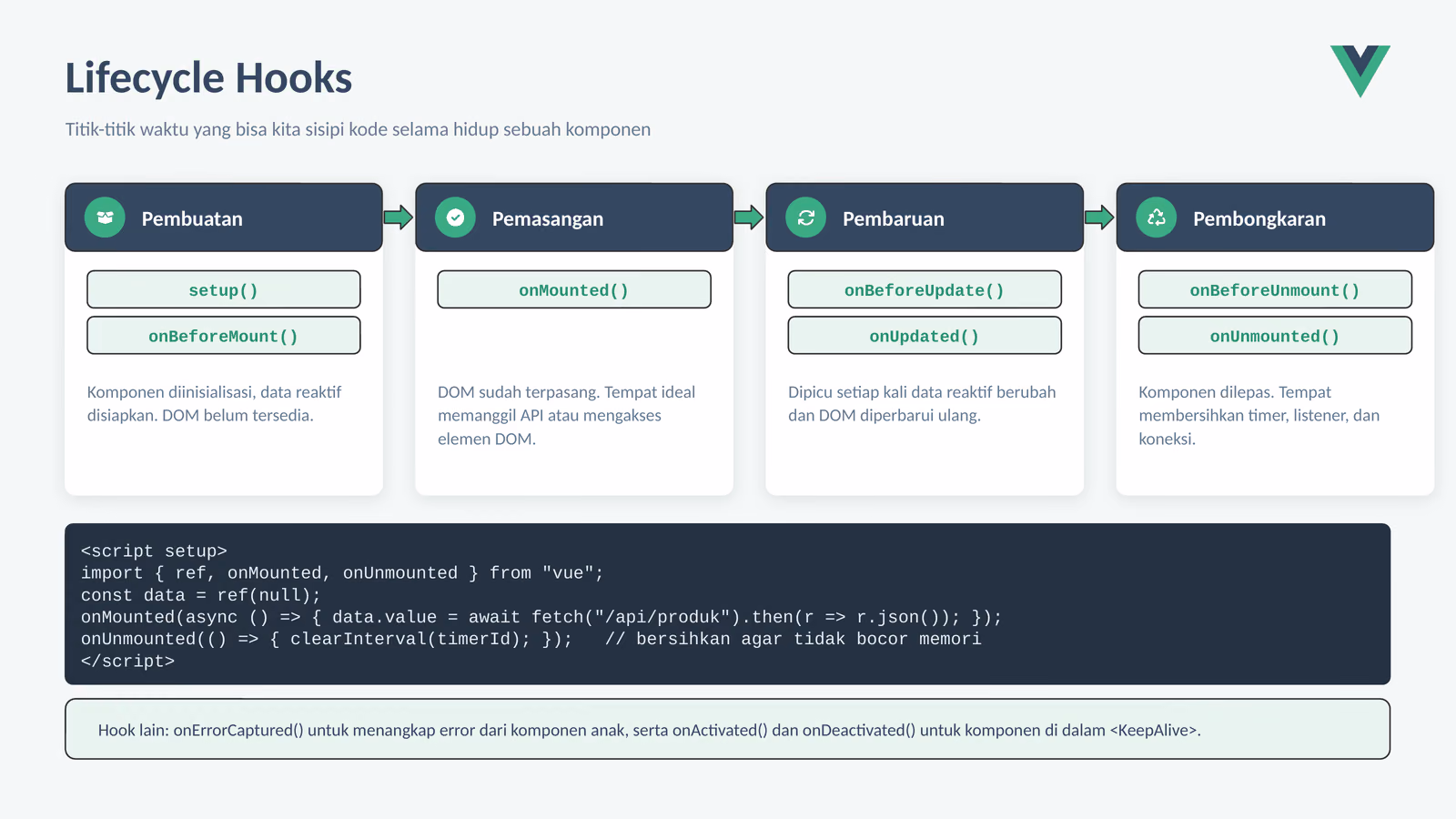 Lifecycle Hooks

Titik-titik waktu yang bisa kita sisipi kode selama hidup sebuah komponen

Pembuatan

setup()

onBeforeMount()

Komponen diinisialisasi, data reaktif disiapkan. DOM belum tersedia.

Pemasangan

onMounted()

DOM sudah terpasang. Tempat ideal memanggil API atau mengakses elemen DOM.

Pembaruan

onBeforeUpdate()

onUpdated()

Dipicu setiap kali data reaktif berubah dan DOM diperbarui ulang.

Pembongkaran

onBeforeUnmount()

onUnmounted()

Komponen dilepas. Tempat membersihkan timer, listener, dan koneksi.

<script setup>
import { ref, onMounted, onUnmounted } from "vue";
const data = ref(null);
onMounted(async () => { data.value = await fetch("/api/produk").then(r => r.json()); });
onUnmounted(() => { clearInterval(timerId); });   // bersihkan agar tidak bocor memori
</script>

Hook lain: onErrorCaptured() untuk menangkap error dari komponen anak, serta onActivated() dan onDeactivated() untuk komponen di dalam <KeepAlive>.